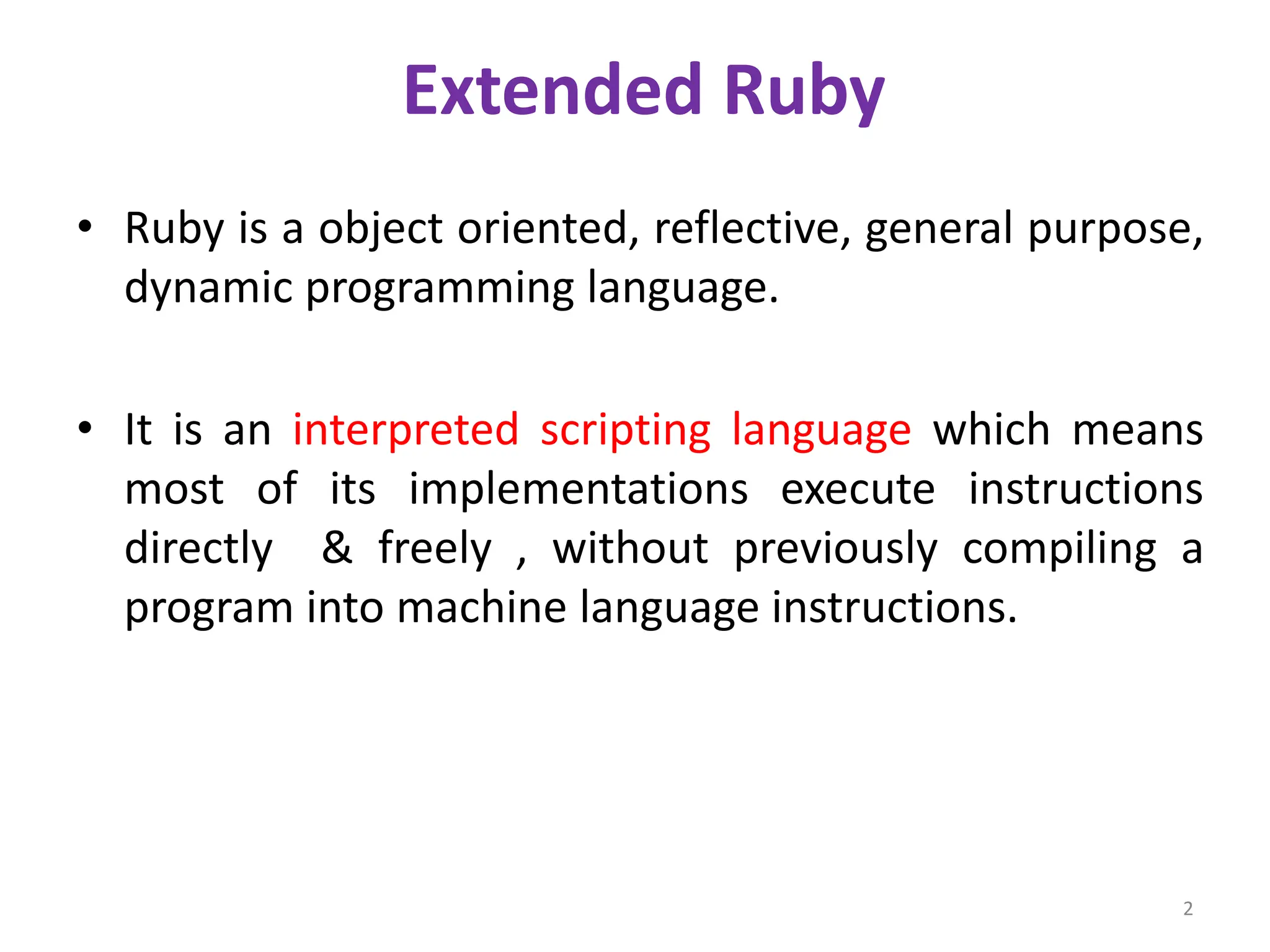 Extended Ruby

• Ruby is a object oriented, reflective, general purpose, dynamic programming language.

• It is an interpreted scripting language which means most of its implementations execute instructions directly & freely , without previously compiling a program into machine language instructions.

2